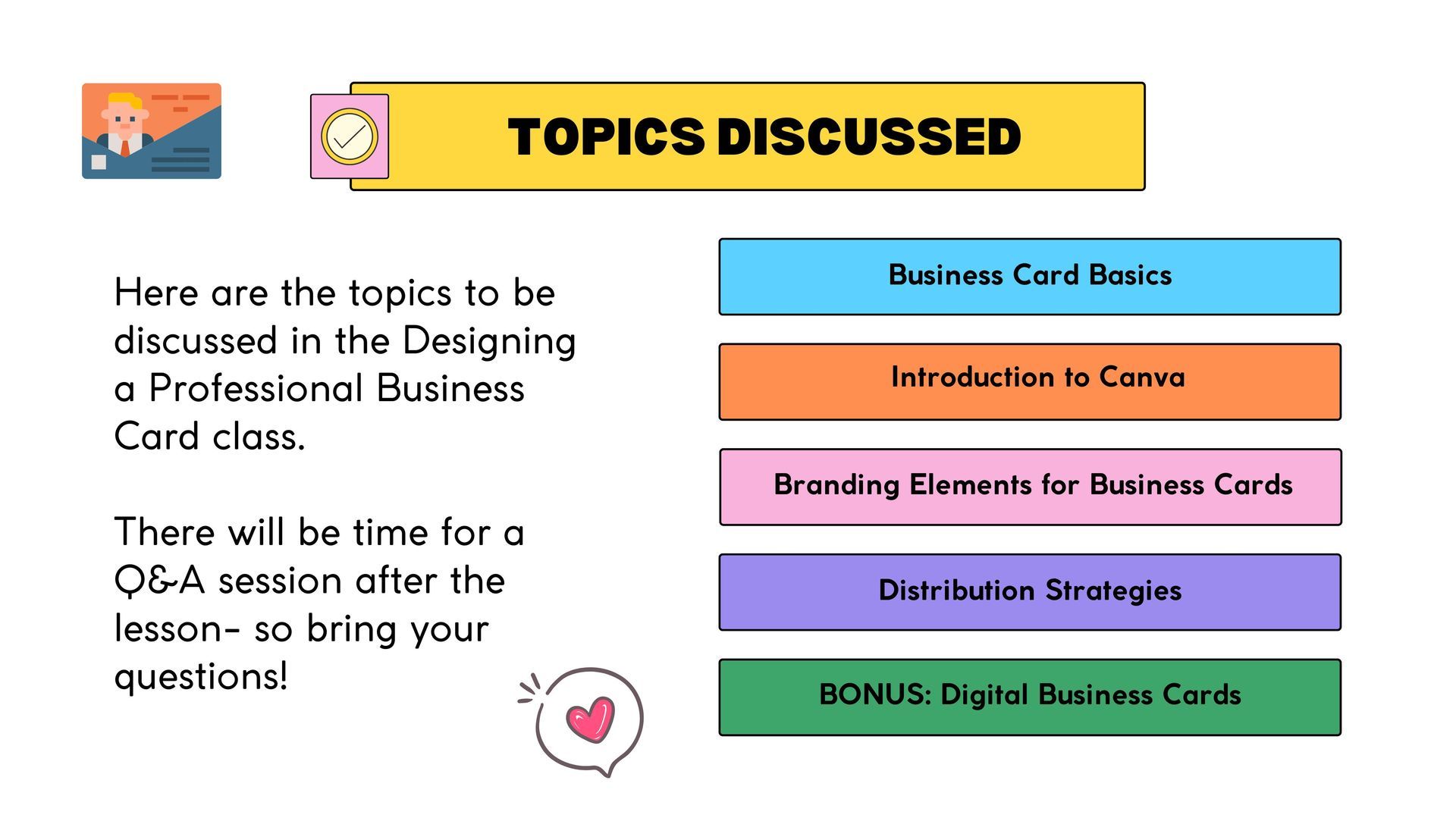 TOPICS DISCUSSED

Here are the topics to be discussed in the Designing a Professional Business Card class.

There will be time for a Q&A session after the lesson- so bring your questions!

Business Card Basics

Introduction to Canva

Branding Elements for Business Cards

Distribution Strategies

BONUS: Digital Business Cards